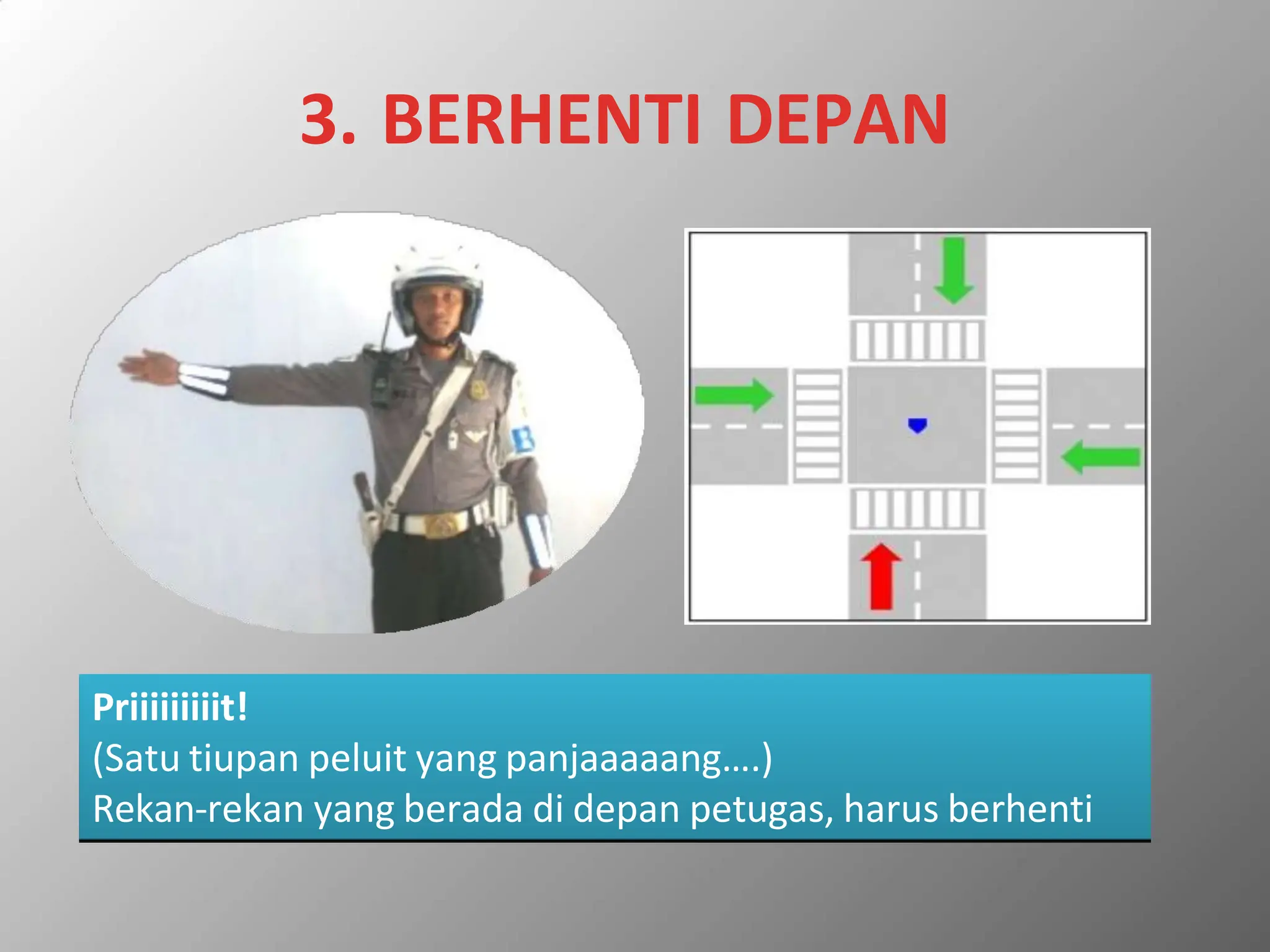 3. BERHENTI DEPAN

Priiiiiiiit!
(Satu tiupan peluit yang panjaaaaang....)
Rekan-rekan yang berada di depan petugas, harus berhenti